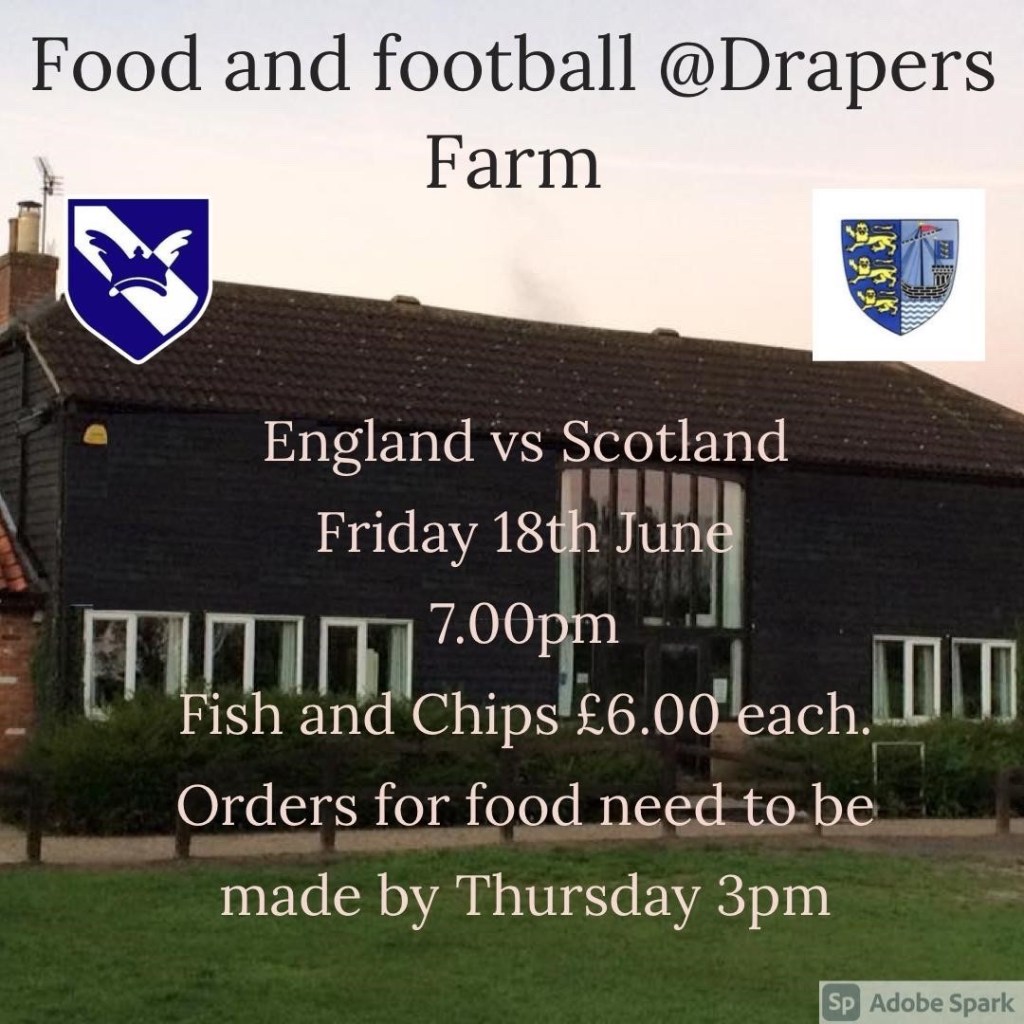 Food and football @Drapers Farm

England vs Scotland
Friday 18th June
7.00pm
Fish and Chips £6.00 each.
Orders for food need to be made by Thursday 3pm

Sp Adobe Spark